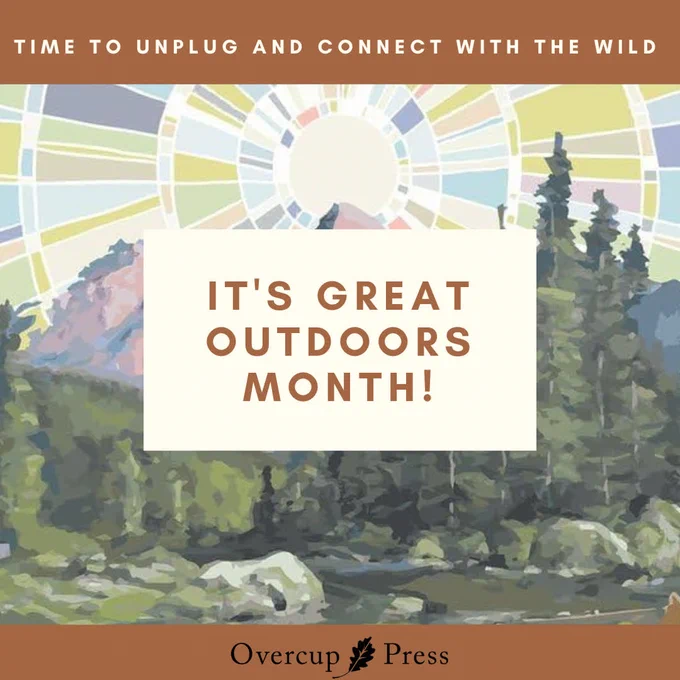 TIME TO UNPLUG AND CONNECT WITH THE WILD

IT'S GREAT OUTDOORS MONTH!

Overcup Press